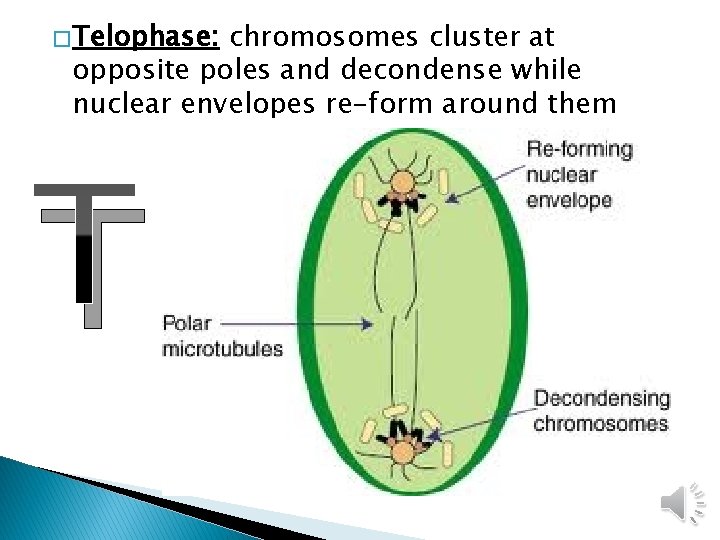 Telophase: chromosomes cluster at opposite poles and decondense while nuclear envelopes re-form around them

T

Re-forming nuclear envelope

Polar microtubules

Decondensing chromosomes